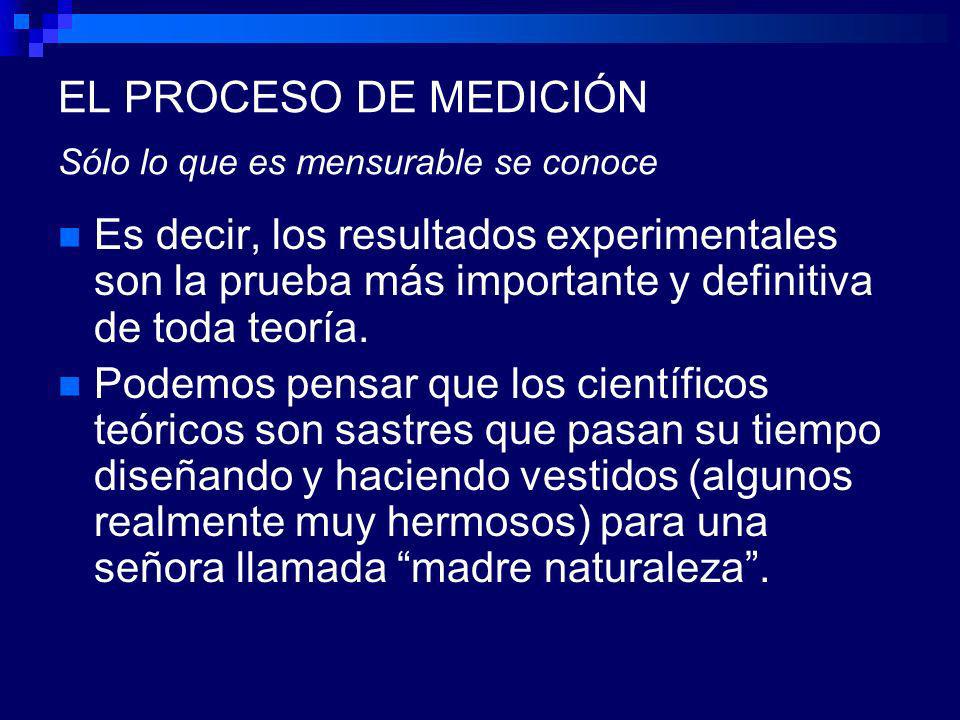 EL PROCESO DE MEDICIÓN

Sólo lo que es mensurable se conoce

Es decir, los resultados experimentales son la prueba más importante y definitiva de toda teoría.

Podemos pensar que los científicos teóricos son sastres que pasan su tiempo diseñando y haciendo vestidos (algunos realmente muy hermosos) para una señora llamada “madre naturaleza”.